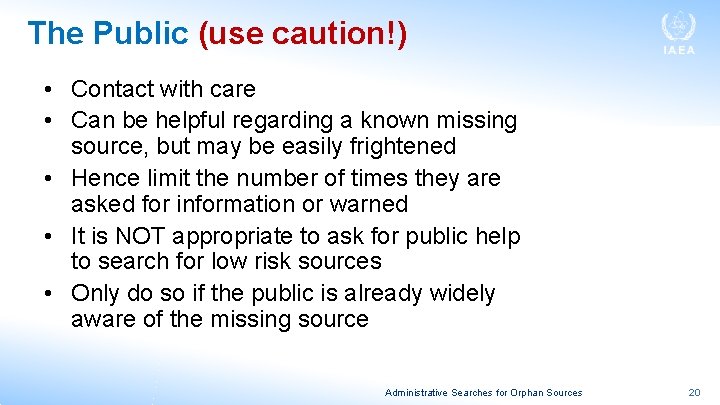 The Public (use caution!)

IAEA

• Contact with care
• Can be helpful regarding a known missing source, but may be easily frightened
• Hence limit the number of times they are asked for information or warned
• It is NOT appropriate to ask for public help to search for low risk sources
• Only do so if the public is already widely aware of the missing source

Administrative Searches for Orphan Sources

20